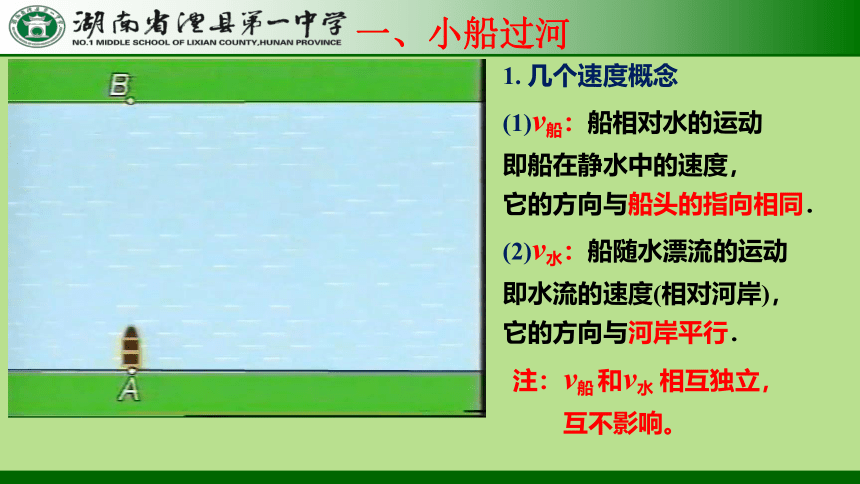 湖南省澧县第一中学
NO.1 MIDDLE SCHOOL OF LIXIAN COUNTY,HUNAN PROVINCE

一、小船过河

B
A

1. 几个速度概念

(1)$v_{船}$：船相对水的运动
即船在静水中的速度，
它的方向与船头的指向相同.

(2)$v_{水}$：船随水漂流的运动
即水流的速度(相对河岸)，
它的方向与河岸平行.

注：$v_{船}$ 和$v_{水}$ 相互独立，
互不影响。